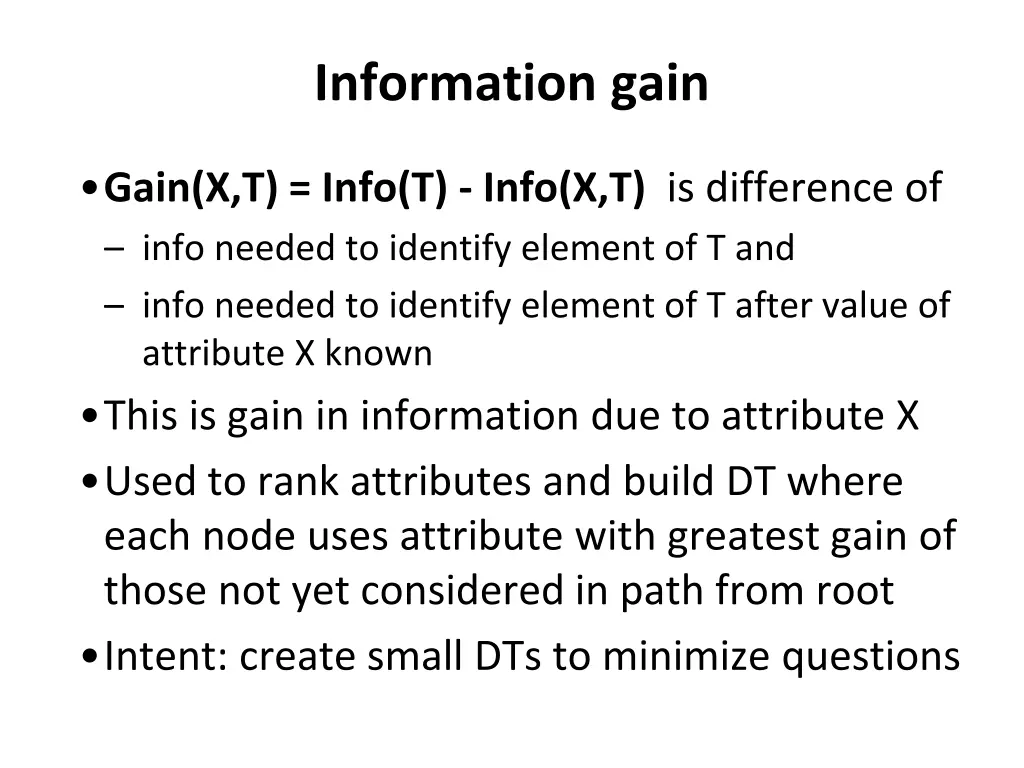 Information gain

• Gain(X,T) = Info(T) - Info(X,T) is difference of
– info needed to identify element of T and
– info needed to identify element of T after value of attribute X known

• This is gain in information due to attribute X

• Used to rank attributes and build DT where each node uses attribute with greatest gain of those not yet considered in path from root

• Intent: create small DTs to minimize questions